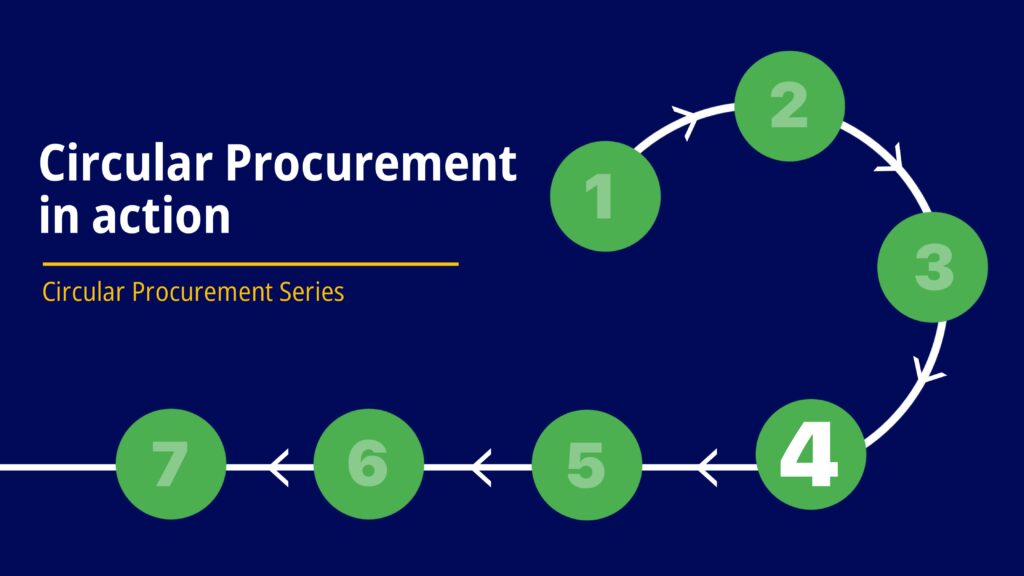 Circular Procurement in action

Circular Procurement Series

1
2
3
4
5
6
7